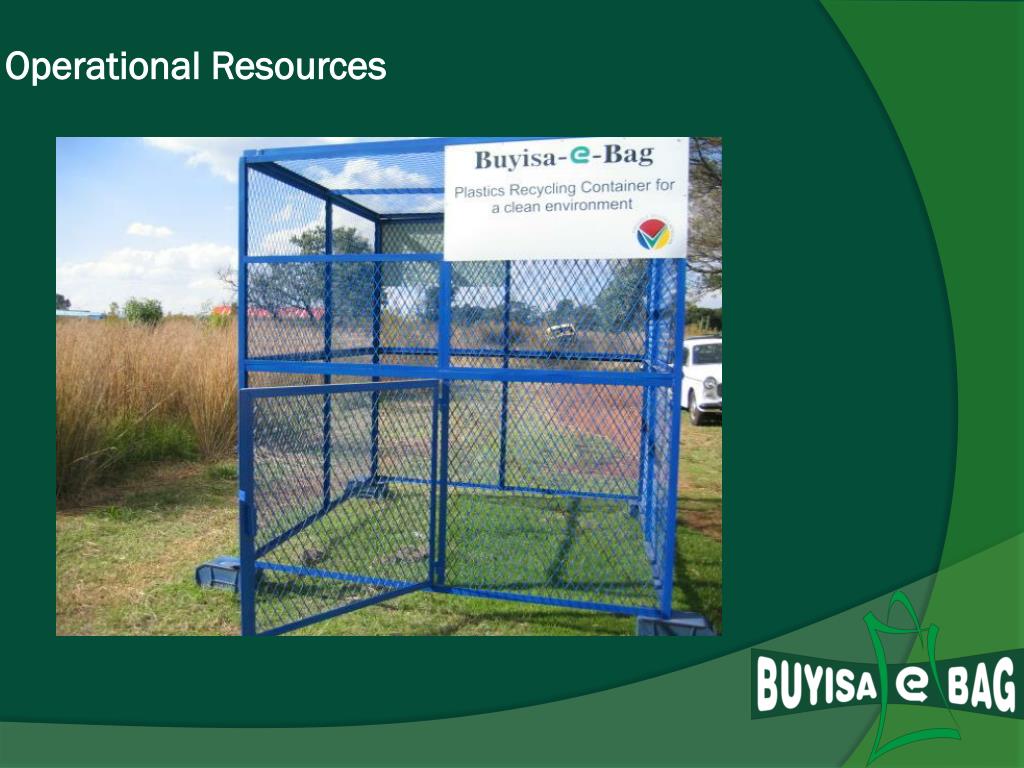 Operational Resources

Buyisa-e-Bag
Plastics Recycling Container for a clean environment

BUYISA e BAG